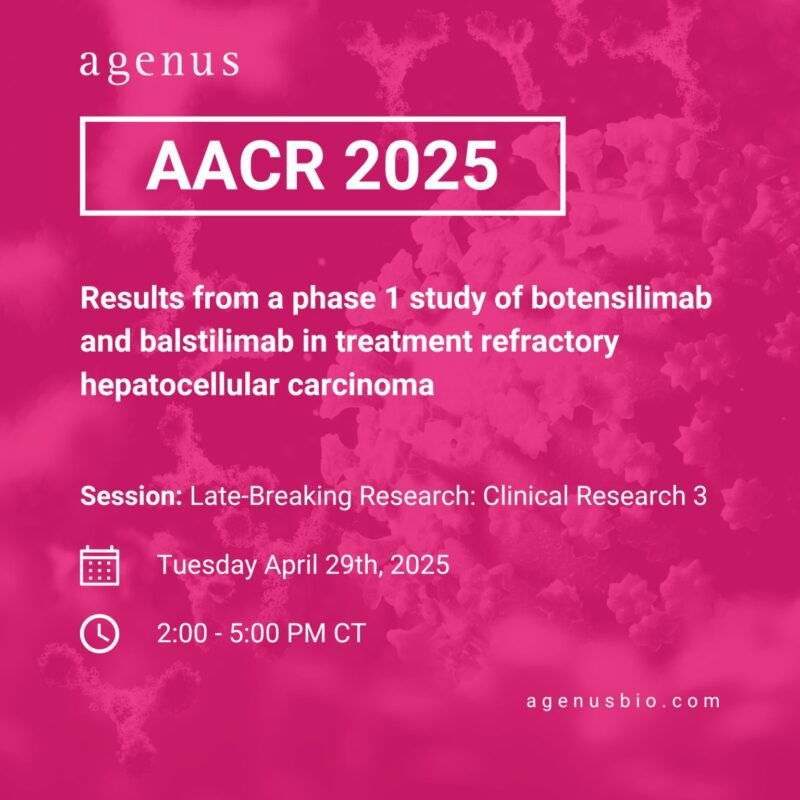 agenus

AACR 2025

Results from a phase 1 study of botensilimab and balstilimab in treatment refractory hepatocellular carcinoma

Session: Late-Breaking Research: Clinical Research 3

Tuesday April 29th, 2025

2:00 - 5:00 PM CT

agenusbio.com